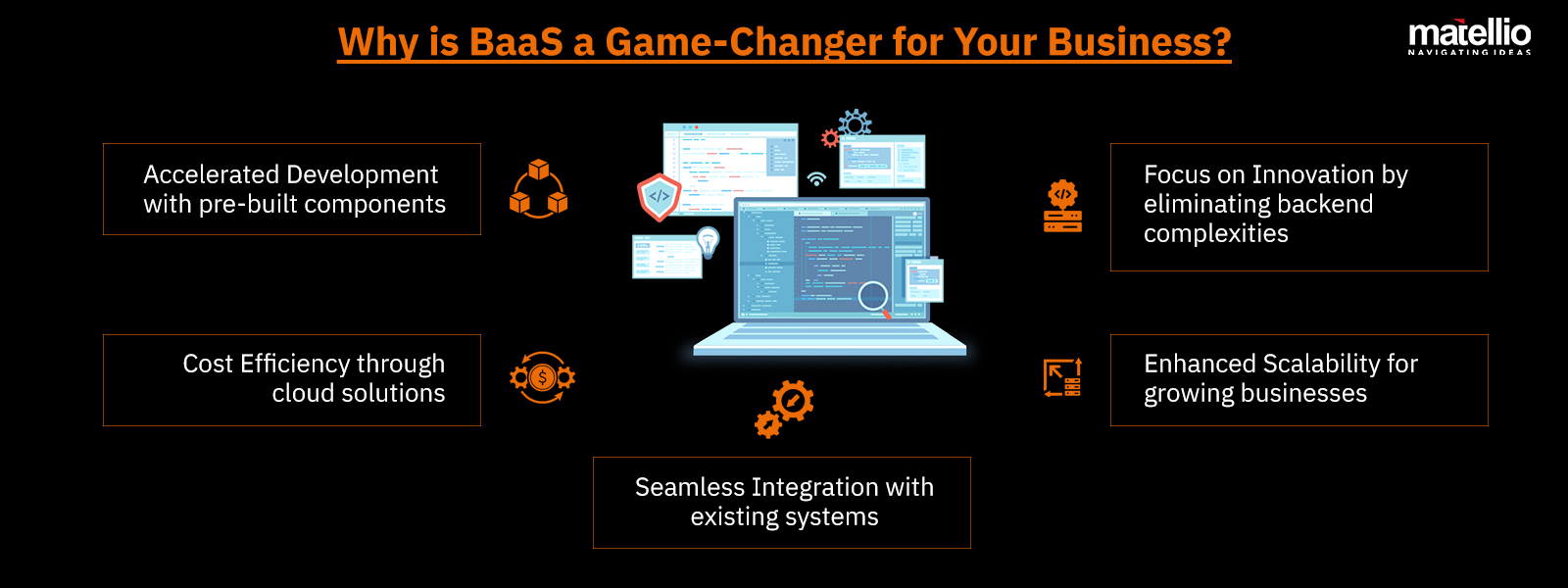 Why is BaaS a Game-Changer for Your Business?

matellio
NAVIGATING IDEAS

Accelerated Development with pre-built components

Cost Efficiency through cloud solutions

Focus on Innovation by eliminating backend complexities

Enhanced Scalability for growing businesses

Seamless Integration with existing systems